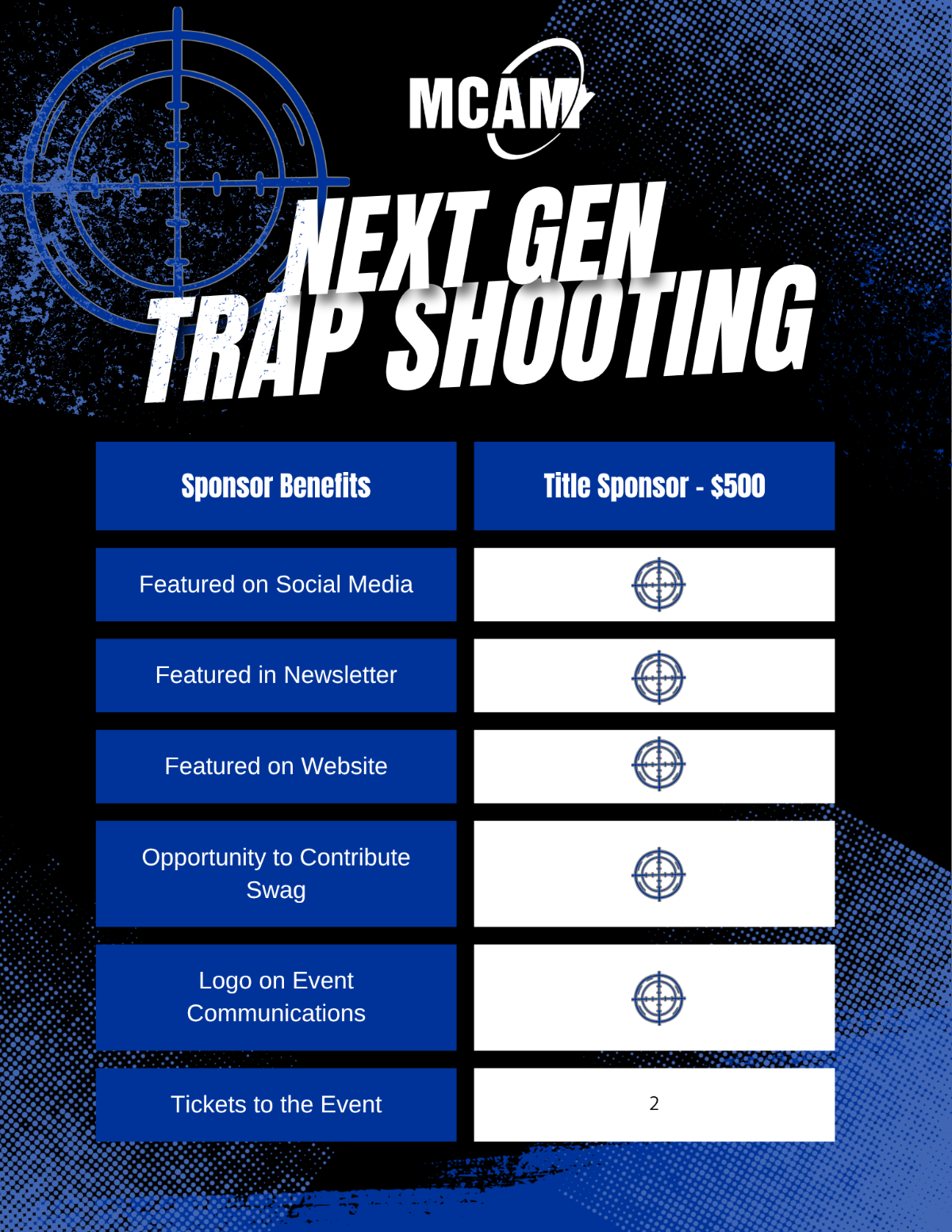 MCAM

NEXT GEN
TRAP SHOOTING

| Sponsor Benefits | Title Sponsor - $500 |
|---|---|
| Featured on Social Media | |
| Featured in Newsletter | |
| Featured on Website | |
| Opportunity to Contribute Swag | |
| Logo on Event Communications | |
| Tickets to the Event | 2 |